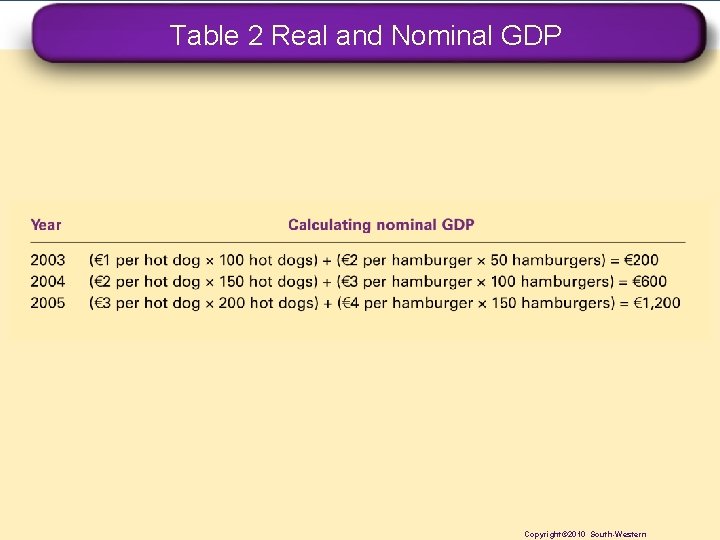 Table 2 Real and Nominal GDP

| Year | Calculating nominal GDP |
|---|---|
| 2003 | (€1 per hot dog × 100 hot dogs) + (€2 per hamburger × 50 hamburgers) = €200 |
| 2004 | (€2 per hot dog × 150 hot dogs) + (€3 per hamburger × 100 hamburgers) = €600 |
| 2005 | (€3 per hot dog × 200 hot dogs) + (€4 per hamburger × 150 hamburgers) = €1,200 |

Copyright©2010 South-Western